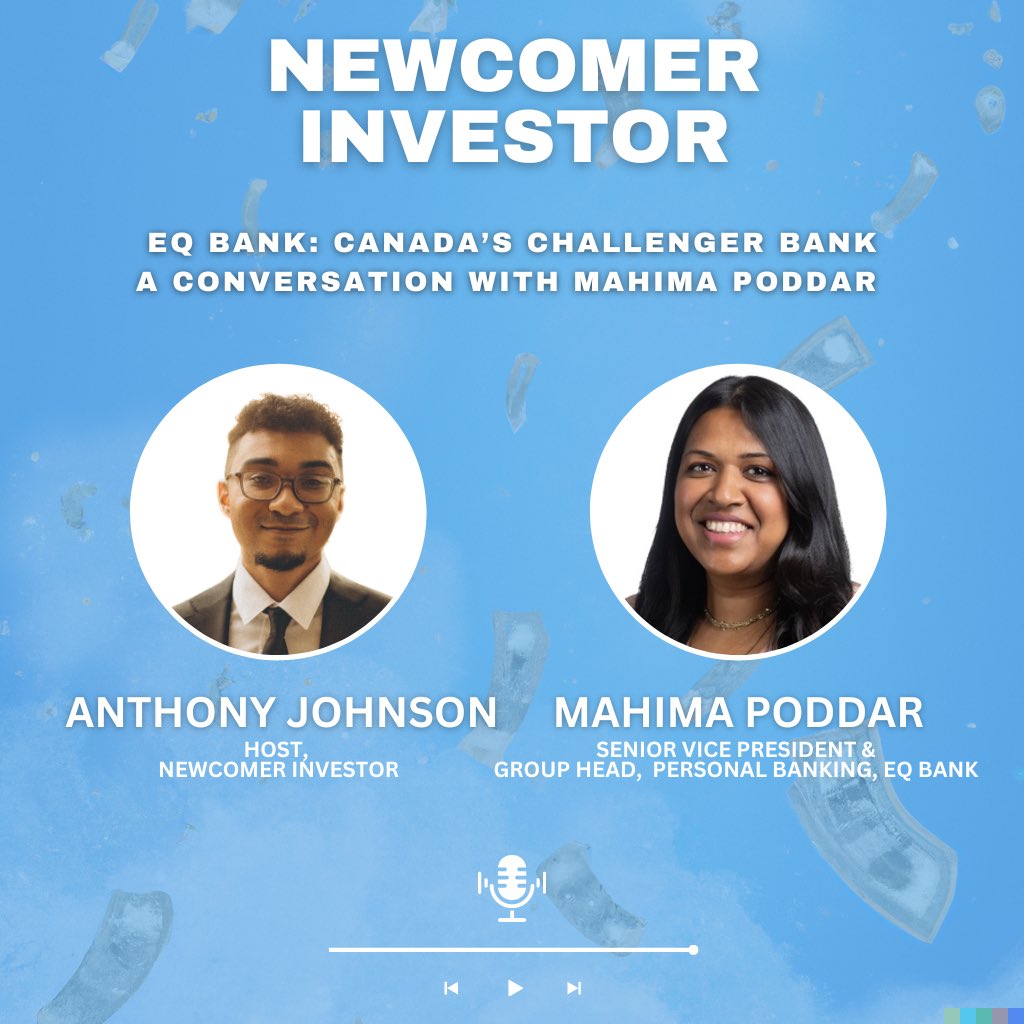 NEWCOMER INVESTOR

EQ BANK: CANADA'S CHALLENGER BANK
A CONVERSATION WITH MAHIMA PODDAR

ANTHONY JOHNSON
HOST,
NEWCOMER INVESTOR

MAHIMA PODDAR
SENIOR VICE PRESIDENT &
GROUP HEAD, PERSONAL BANKING, EQ BANK